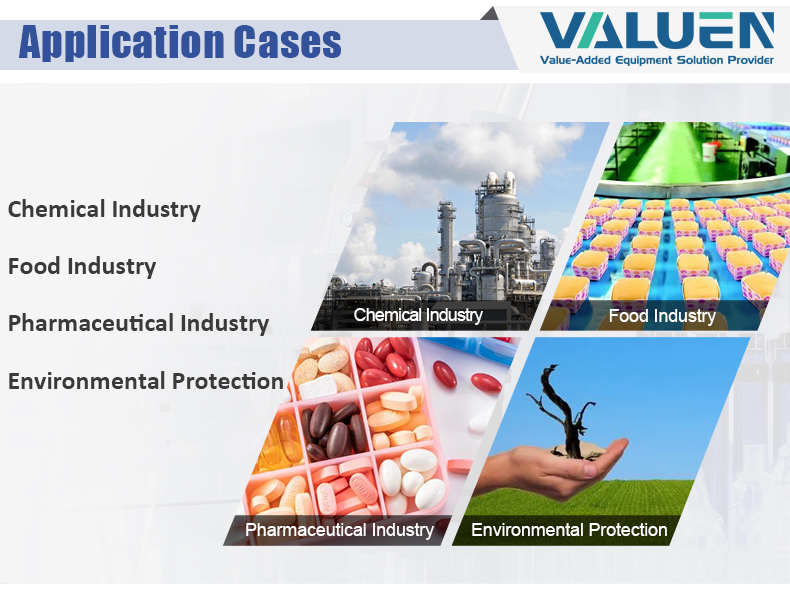 Application Cases

VALUEN
Value-Added Equipment Solution Provider

Chemical Industry

Food Industry

Pharmaceutical Industry

Environmental Protection

Chemical Industry

Food Industry

Pharmaceutical Industry

Environmental Protection